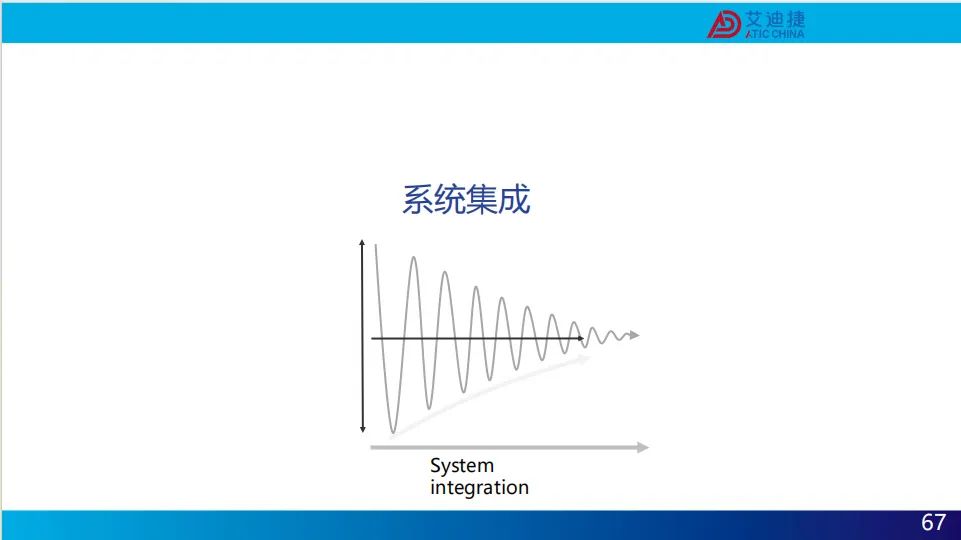 艾迪捷
ATIC CHINA

系统集成

System integration

67